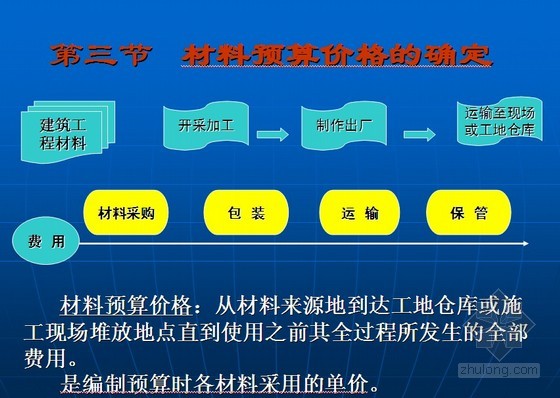 第三节　材料预算价格的确定

建筑工程材料

开采加工

制作出厂

运输至现场或工地仓库

材料采购

包　装

运　输

保　管

费　用

材料预算价格：从材料来源地到达工地仓库或施工现场堆放地点直到使用之前其全过程所发生的全部费用。

是编制预算时各材料采用的单价。

zhulong.com